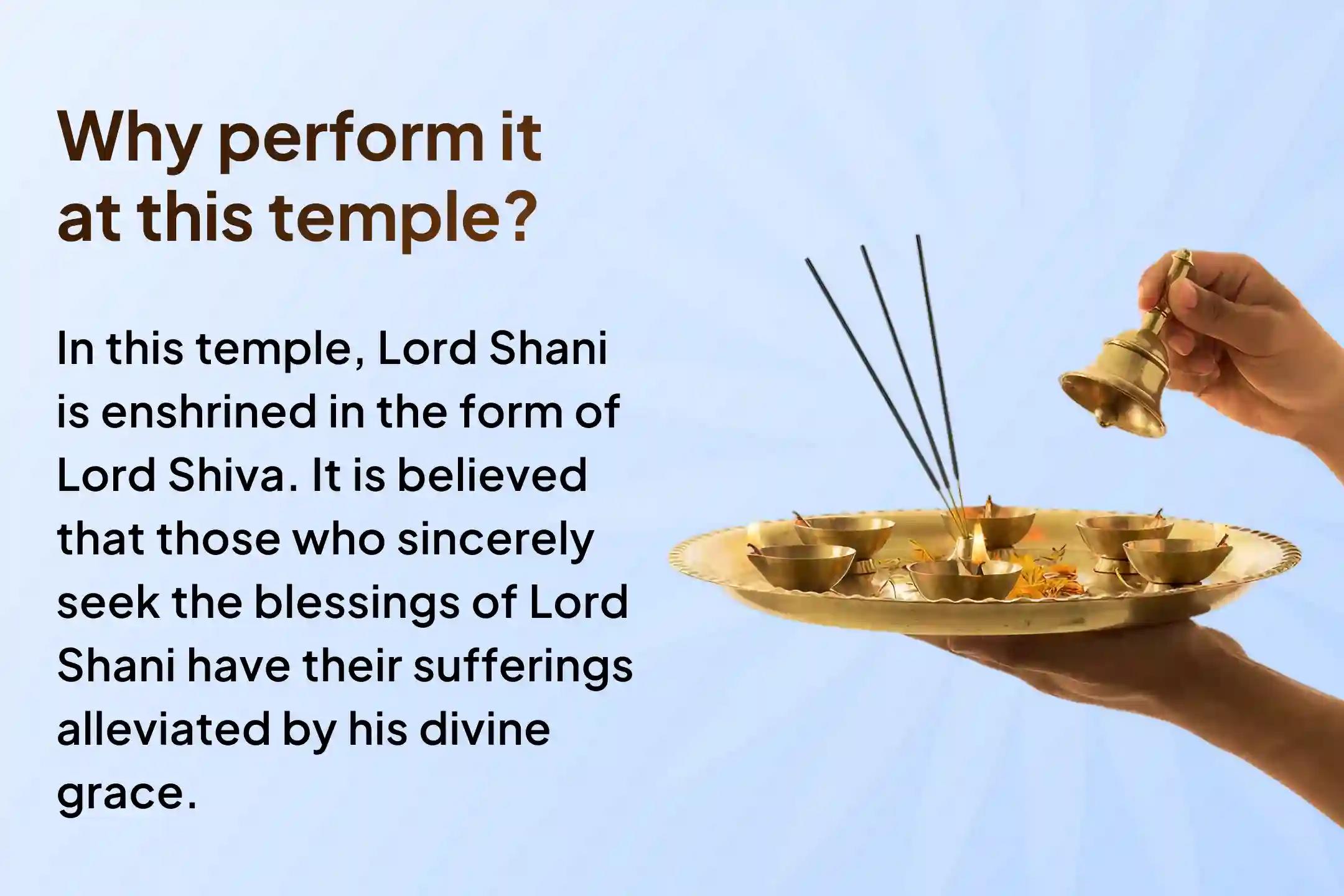 Why perform it at this temple?

In this temple, Lord Shani is enshrined in the form of Lord Shiva. It is believed that those who sincerely seek the blessings of Lord Shani have their sufferings alleviated by his divine grace.